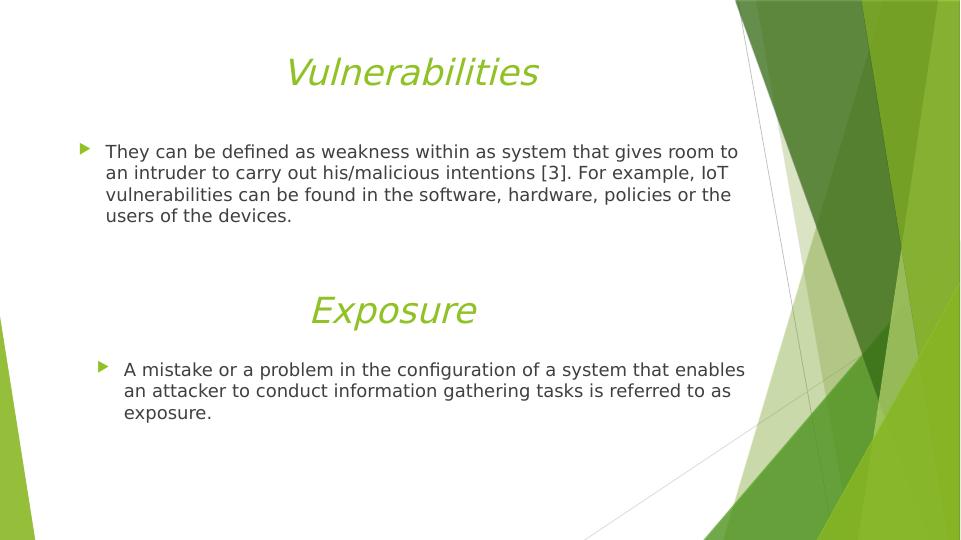 Vulnerabilities

They can be defined as weakness within as system that gives room to an intruder to carry out his/malicious intentions [3]. For example, IoT vulnerabilities can be found in the software, hardware, policies or the users of the devices.

Exposure

A mistake or a problem in the configuration of a system that enables an attacker to conduct information gathering tasks is referred to as exposure.